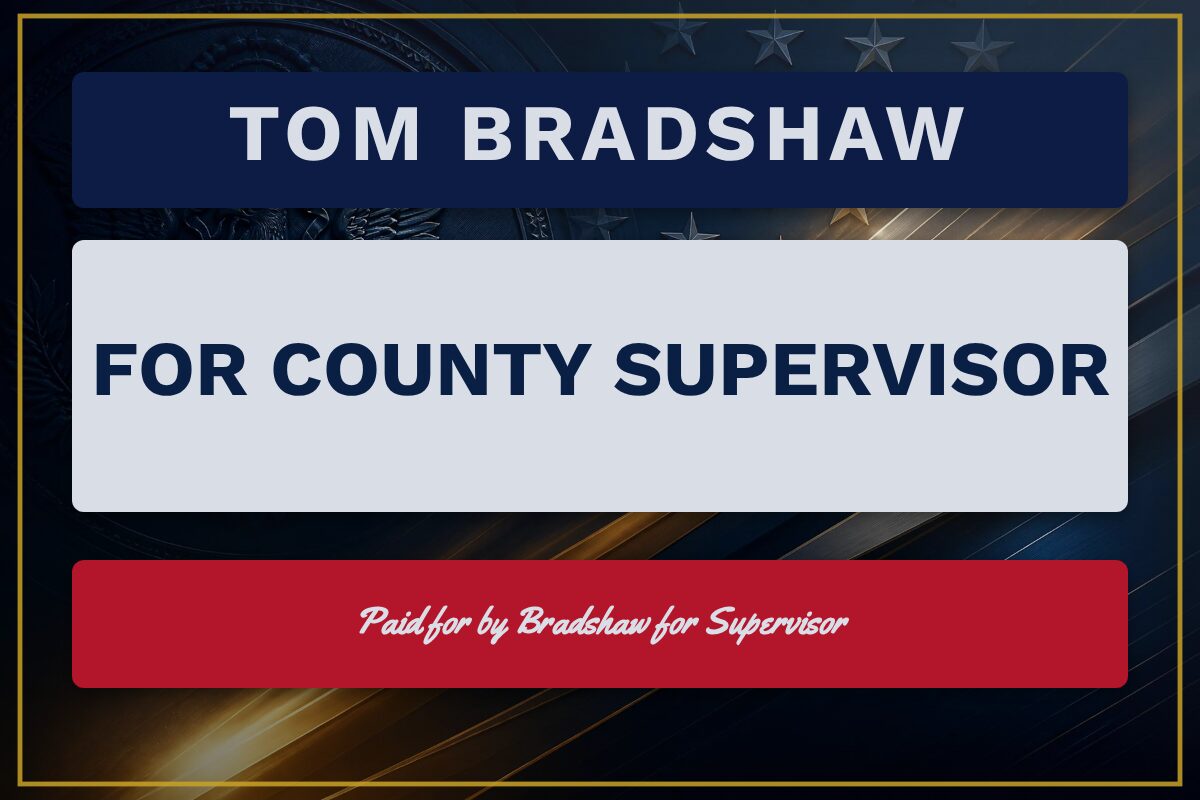 TOM BRADSHAW

FOR COUNTY SUPERVISOR

Paid for by Bradshaw for Supervisor